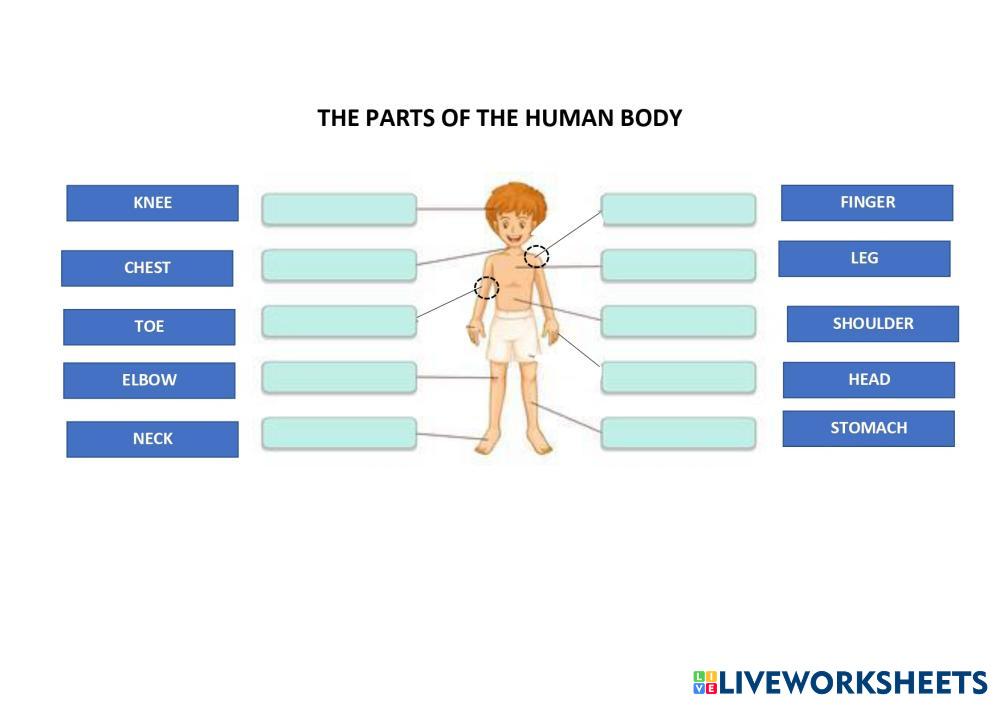 THE PARTS OF THE HUMAN BODY

KNEE

CHEST

TOE

ELBOW

NECK

FINGER

LEG

SHOULDER

HEAD

STOMACH

LIVEWORKSHEETS